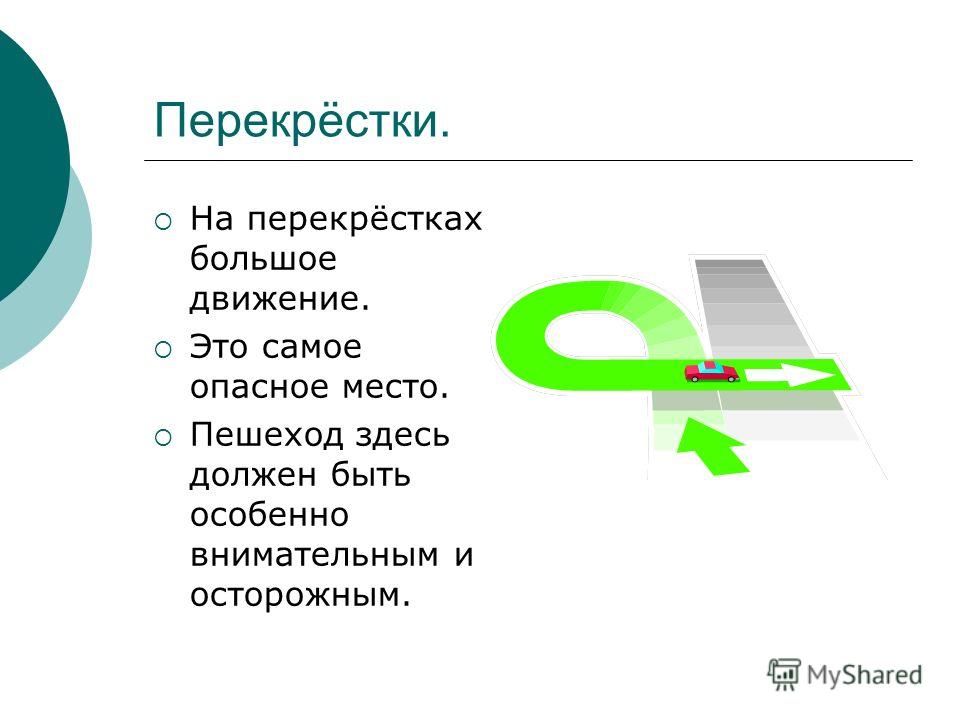 Перекрёстки.

На перекрёстках большое движение.

Это самое опасное место.

Пешеход здесь должен быть особенно внимательным и осторожным.

MyShared